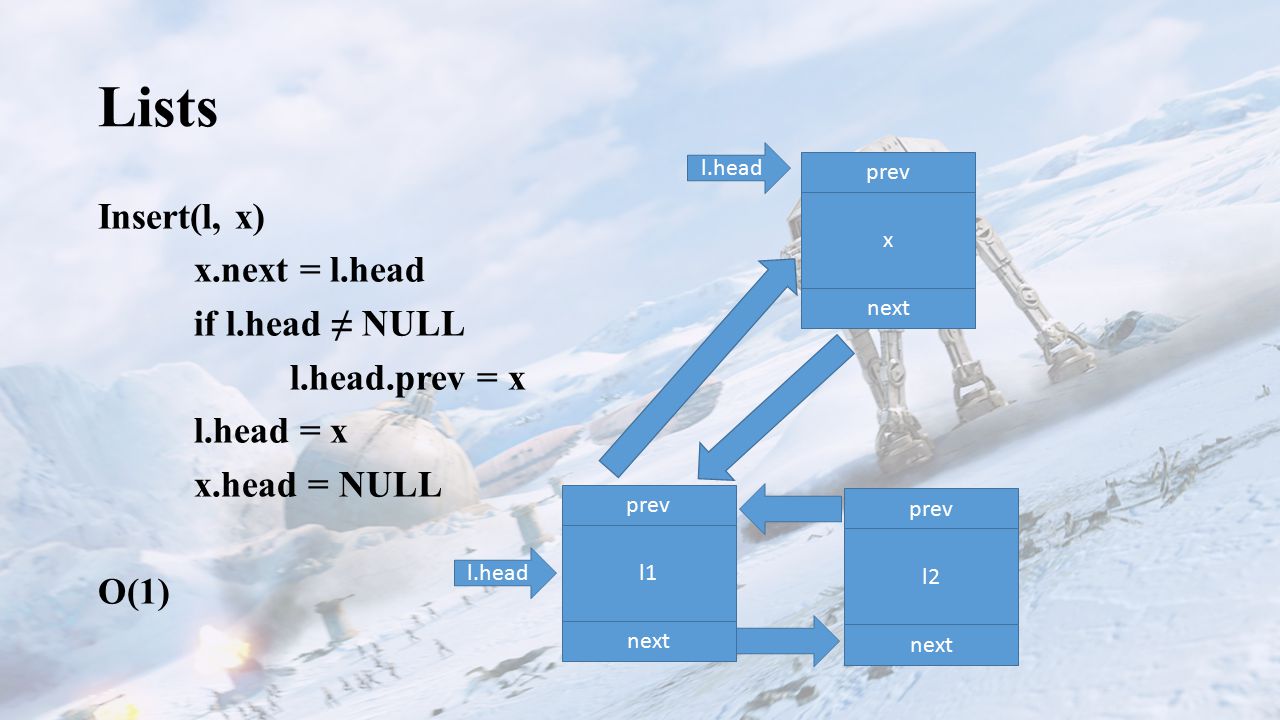 Lists

Insert(l, x)

x.next = l.head

if l.head ≠ NULL

l.head.prev = x

l.head = x

x.head = NULL

O(1)

l.head

prev

x

next

prev

l1

next

l.head

prev

l2

next